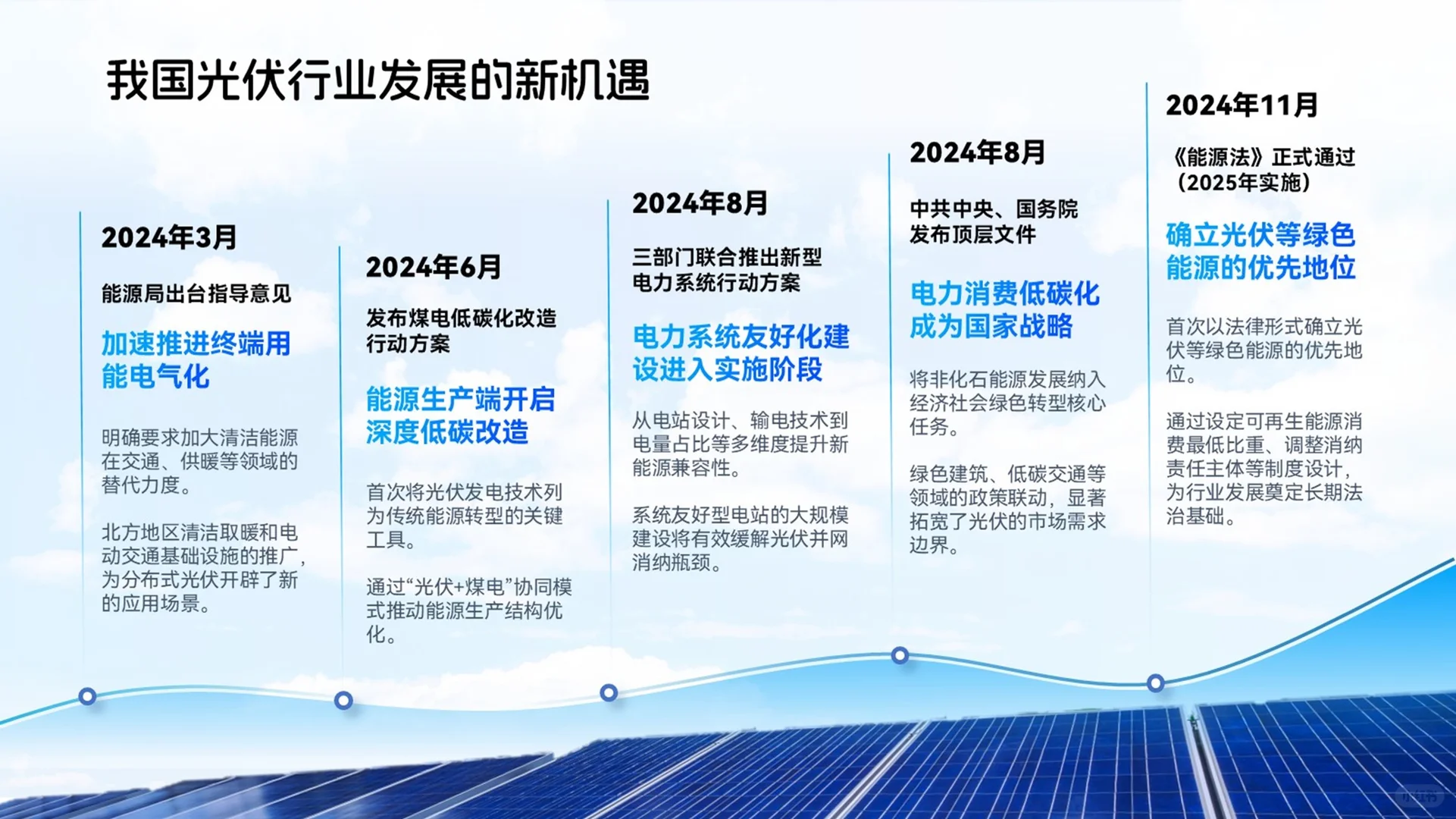 我国光伏行业发展的新机遇

2024年3月

能源局出台指导意见

加速推进终端用能电气化

明确要求加大清洁能源在交通、供暖等领域的替代力度。

北方地区清洁取暖和电动交通基础设施的推广，为分布式光伏开辟了新的应用场景。

2024年6月

发布煤电低碳化改造行动方案

能源生产端开启深度低碳改造

首次将光伏发电技术列为传统能源转型的关键工具。

通过“光伏+煤电”协同模式推动能源生产结构优化。

2024年8月

三部门联合推出新型电力系统行动方案

电力系统友好化建设进入实施阶段

从电站设计、输电技术到电量占比等多维度提升新能源兼容性。

系统友好型电站的大规模建设将有效缓解光伏并网消纳瓶颈。

2024年8月

中共中央、国务院发布顶层文件

电力消费低碳化成为国家战略

将非化石能源发展纳入经济社会绿色转型核心任务。

绿色建筑、低碳交通等领域的政策联动，显著拓宽了光伏的市场需求边界。

2024年11月

《能源法》正式通过（2025年实施）

确立光伏等绿色能源的优先地位

首次以法律形式确立光伏等绿色能源的优先地位。

通过设定可再生能源消费最低比重、调整消纳责任主体等制度设计，为行业发展奠定长期法治基础。

小红书